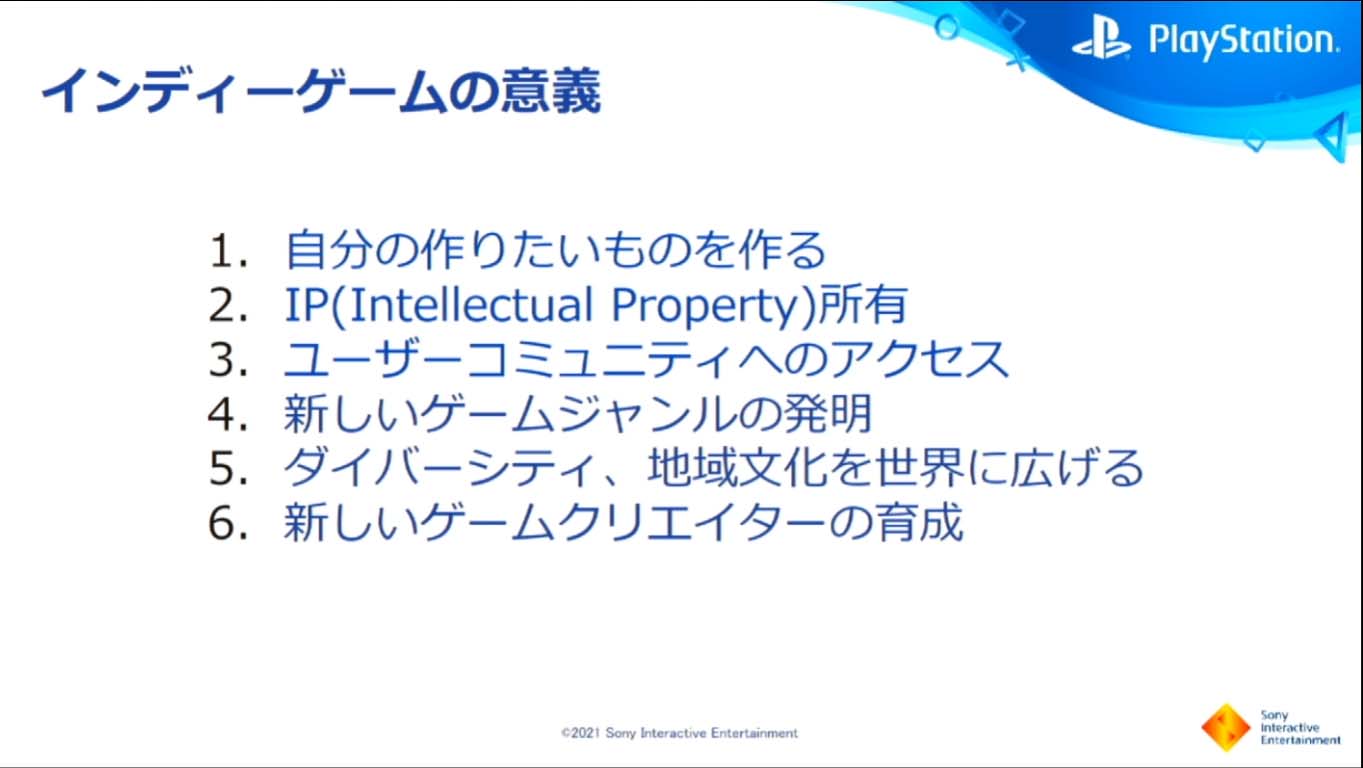 PlayStation.

インディーゲームの意義

1. 自分の作りたいものを作る
2. IP(Intellectual Property)所有
3. ユーザーコミュニティへのアクセス
4. 新しいゲームジャンルの発明
5. ダイバーシティ、地域文化を世界に広げる
6. 新しいゲームクリエイターの育成

©2021 Sony Interactive Entertainment

Sony Interactive Entertainment